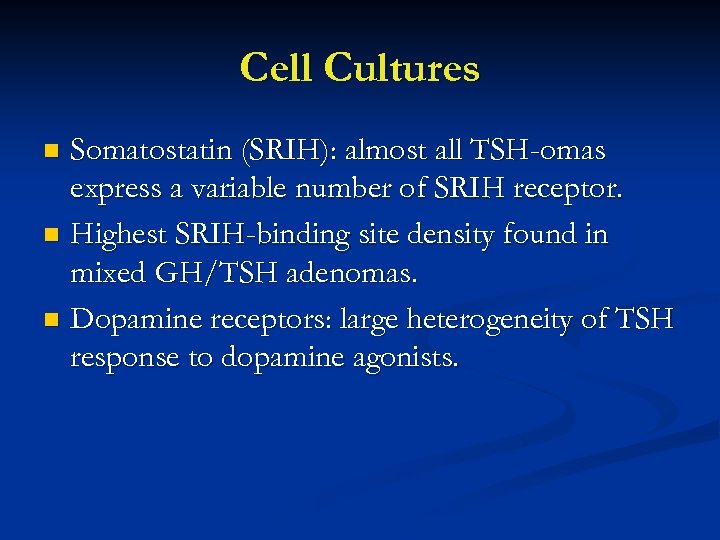 Cell Cultures

- Somatostatin (SRIH): almost all TSH-omas express a variable number of SRIH receptor.
- Highest SRIH-binding site density found in mixed GH/TSH adenomas.
- Dopamine receptors: large heterogeneity of TSH response to dopamine agonists.